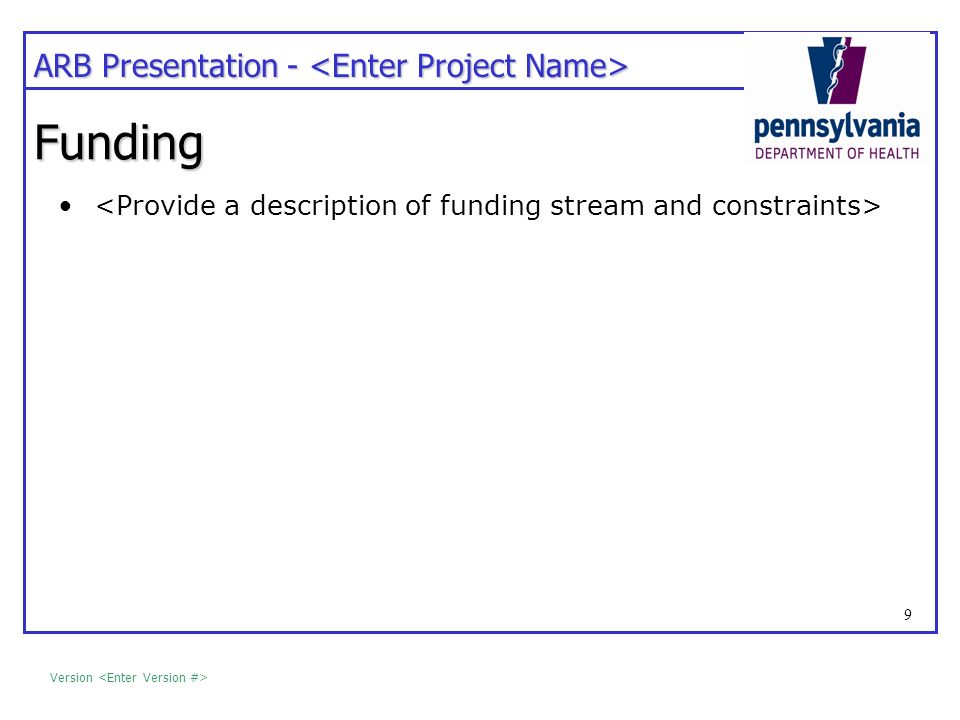 ARB Presentation - <Enter Project Name>

pennsylvania
DEPARTMENT OF HEALTH

Funding

• <Provide a description of funding stream and constraints>

9

Version <Enter Version #>